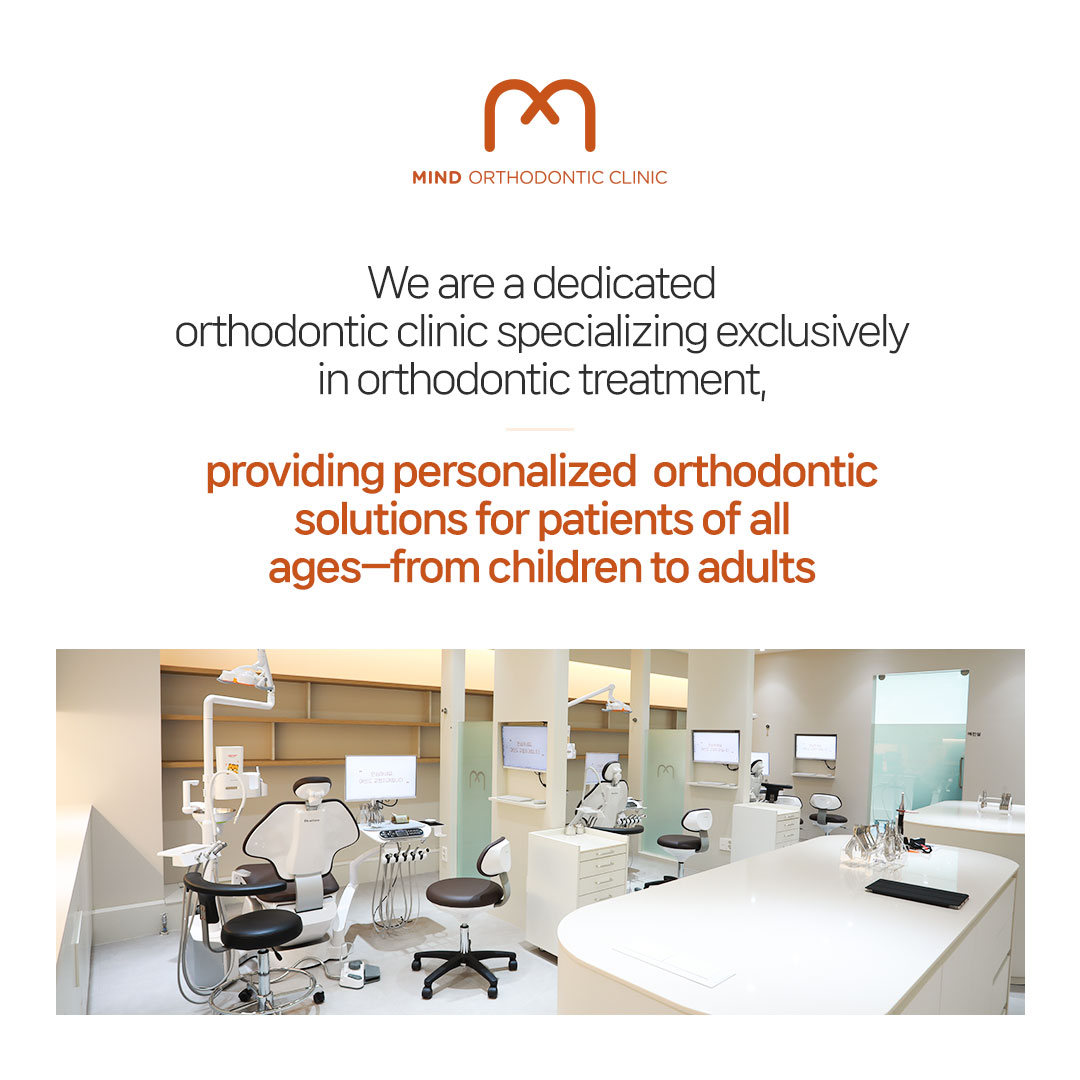 MIND ORTHODONTIC CLINIC

We are a dedicated orthodontic clinic specializing exclusively in orthodontic treatment,

providing personalized orthodontic solutions for patients of all ages—from children to adults